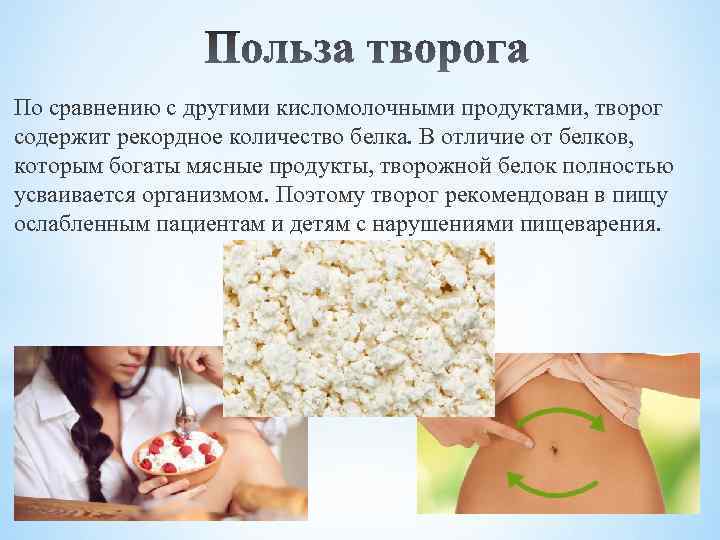 Польза творога

По сравнению с другими кисломолочными продуктами, творог содержит рекордное количество белка. В отличие от белков, которым богаты мясные продукты, творожной белок полностью усваивается организмом. Поэтому творог рекомендован в пищу ослабленным пациентам и детям с нарушениями пищеварения.